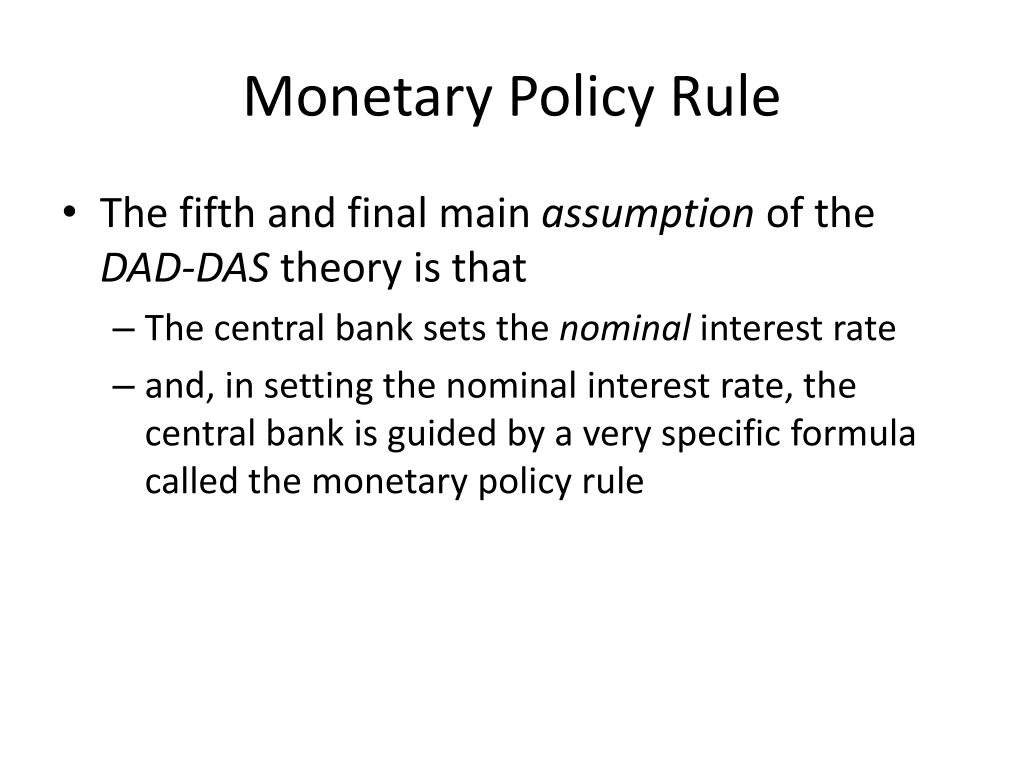 Monetary Policy Rule

• The fifth and final main assumption of the DAD-DAS theory is that
– The central bank sets the nominal interest rate
– and, in setting the nominal interest rate, the central bank is guided by a very specific formula called the monetary policy rule